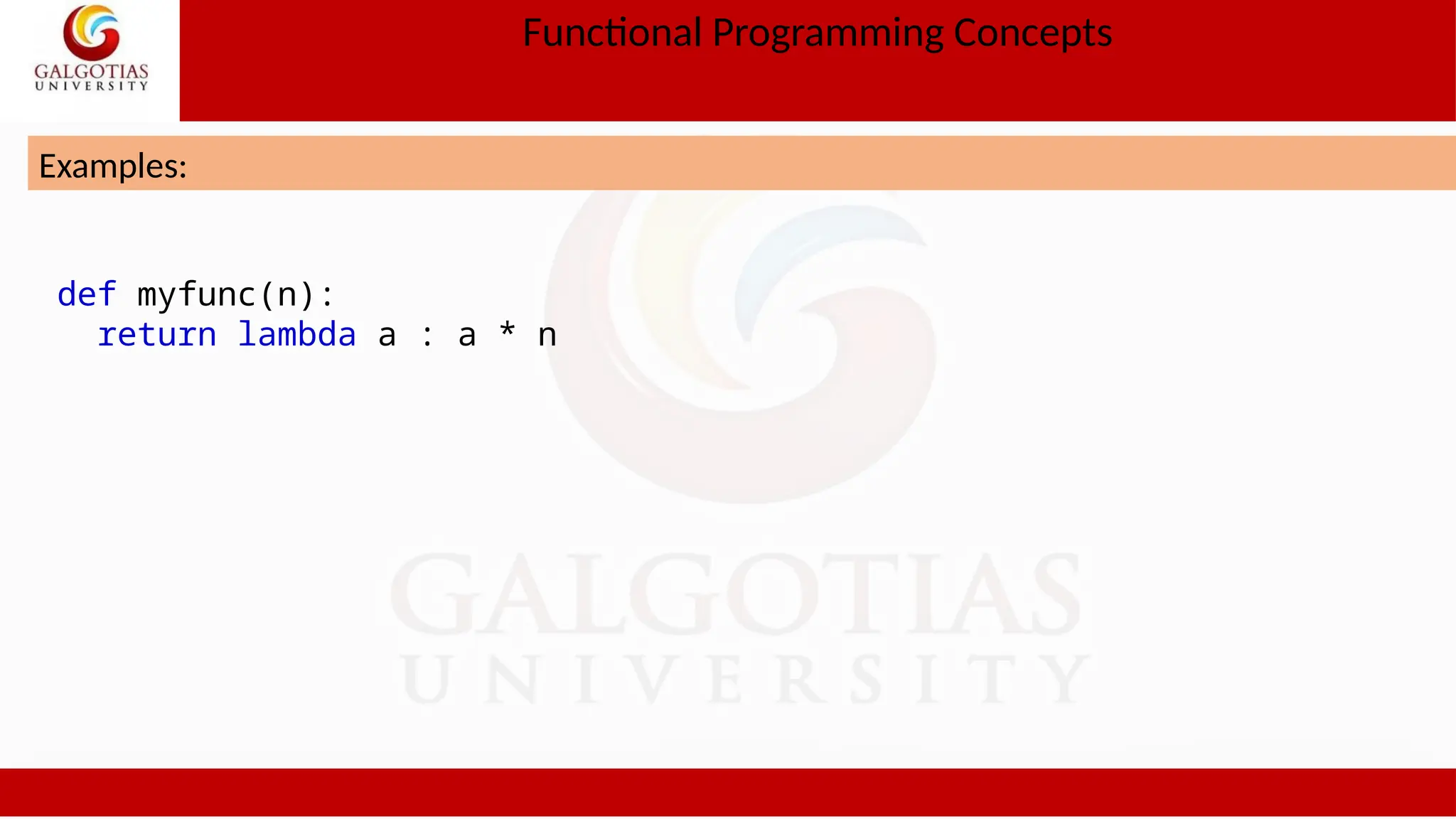 GALGOTIAS UNIVERSITY

Functional Programming Concepts

Examples:

def myfunc(n):
  return lambda a : a * n

GALGOTIAS UNIVERSITY